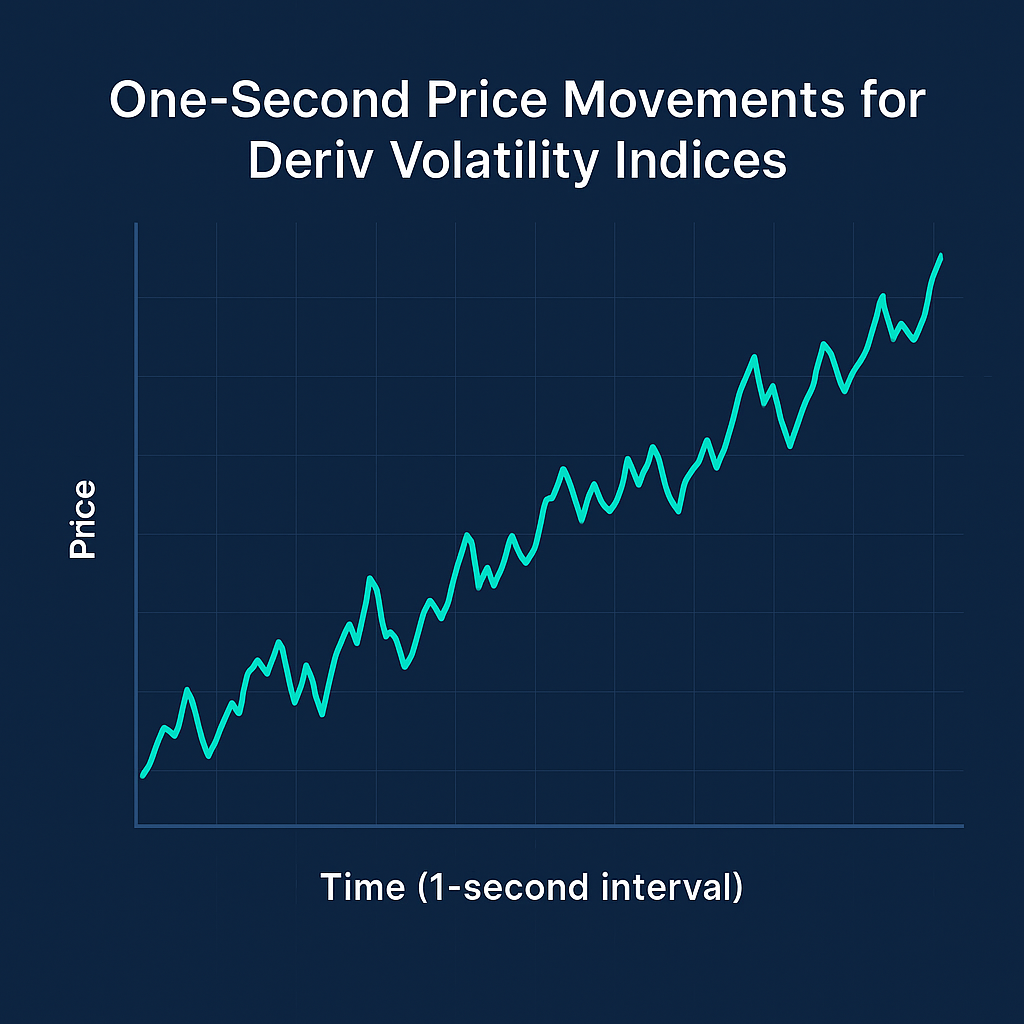 One-Second Price Movements for Deriv Volatility Indices

Price

Time (1-second interval)